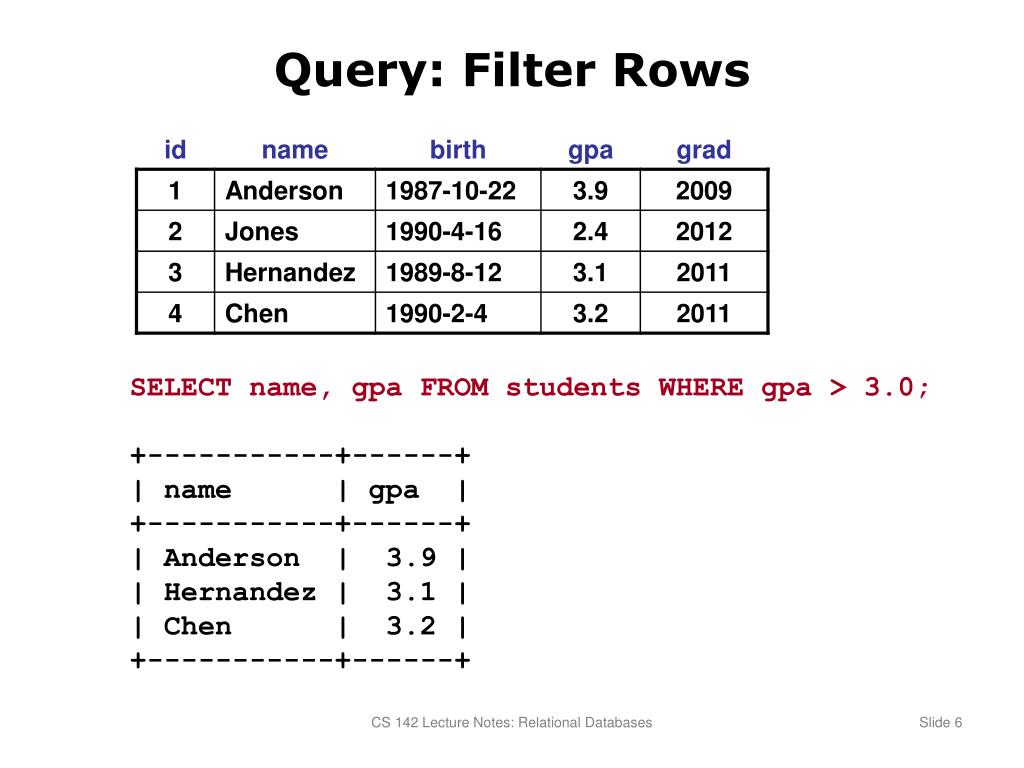 Query: Filter Rows

| id | name | birth | gpa | grad |
|---|---|---|---|---|
| 1 | Anderson | 1987-10-22 | 3.9 | 2009 |
| 2 | Jones | 1990-4-16 | 2.4 | 2012 |
| 3 | Hernandez | 1989-8-12 | 3.1 | 2011 |
| 4 | Chen | 1990-2-4 | 3.2 | 2011 |

SELECT name, gpa FROM students WHERE gpa > 3.0;

+-----------+------+
| name      | gpa  |
+-----------+------+
| Anderson  |  3.9 |
| Hernandez |  3.1 |
| Chen      |  3.2 |
+-----------+------+

CS 142 Lecture Notes: Relational Databases

Slide 6